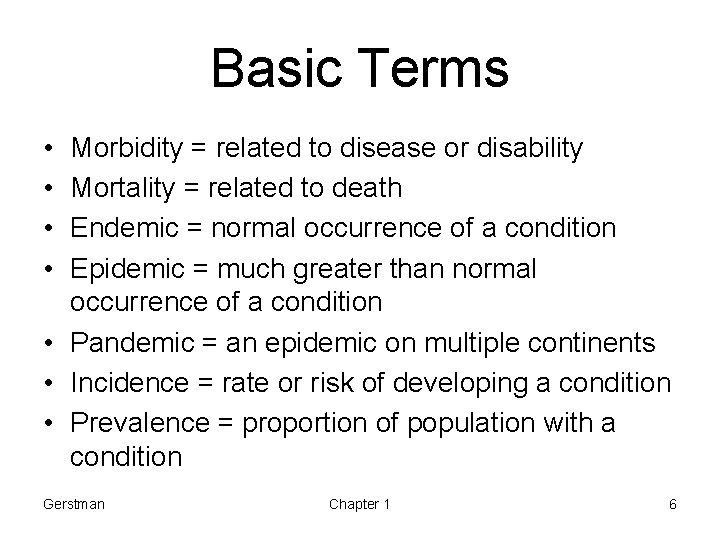 Basic Terms

• Morbidity = related to disease or disability
• Mortality = related to death
• Endemic = normal occurrence of a condition
• Epidemic = much greater than normal occurrence of a condition
• Pandemic = an epidemic on multiple continents
• Incidence = rate or risk of developing a condition
• Prevalence = proportion of population with a condition

Gerstman Chapter 1 6